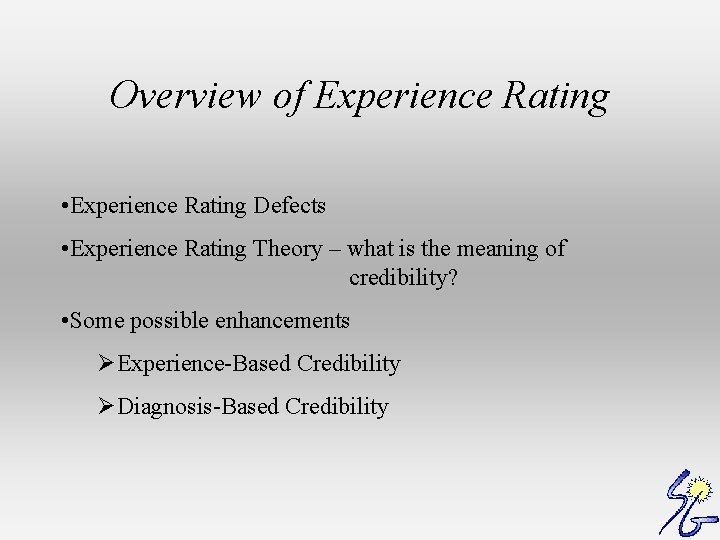 Overview of Experience Rating

•Experience Rating Defects

•Experience Rating Theory – what is the meaning of credibility?

•Some possible enhancements

➢Experience-Based Credibility

➢Diagnosis-Based Credibility